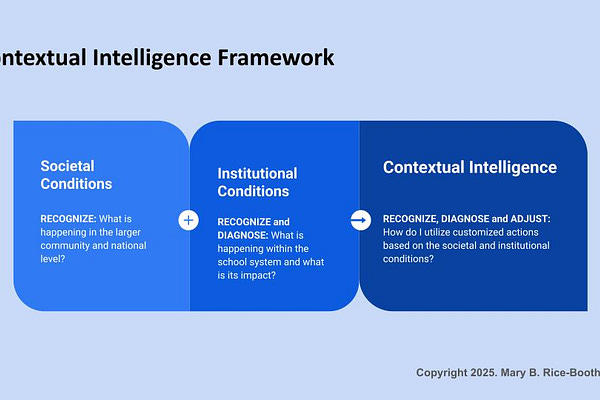 ontextual Intelligence Framework

Societal Conditions

RECOGNIZE: What is happening in the larger community and national level?

+

Institutional Conditions

RECOGNIZE and DIAGNOSE: What is happening within the school system and what is its impact?

→

Contextual Intelligence

RECOGNIZE, DIAGNOSE and ADJUST: How do I utilize customized actions based on the societal and institutional conditions?

Copyright 2025. Mary B. Rice-Booth